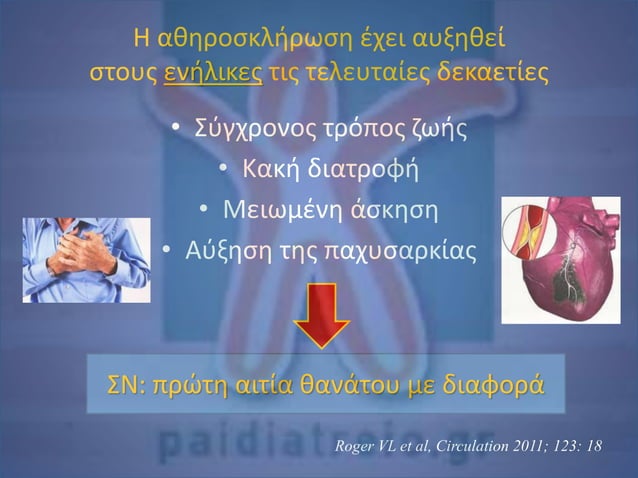 Η αθηροσκλήρωση έχει αυξηθεί στους ενήλικες τις τελευταίες δεκαετίες

• Σύγχρονος τρόπος ζωής
• Κακή διατροφή
• Μειωμένη άσκηση
• Αύξηση της παχυσαρκίας

ΣΝ: πρώτη αιτία θανάτου με διαφορά

paidiatreio.gr

Roger VL et al, Circulation 2011; 123: 18